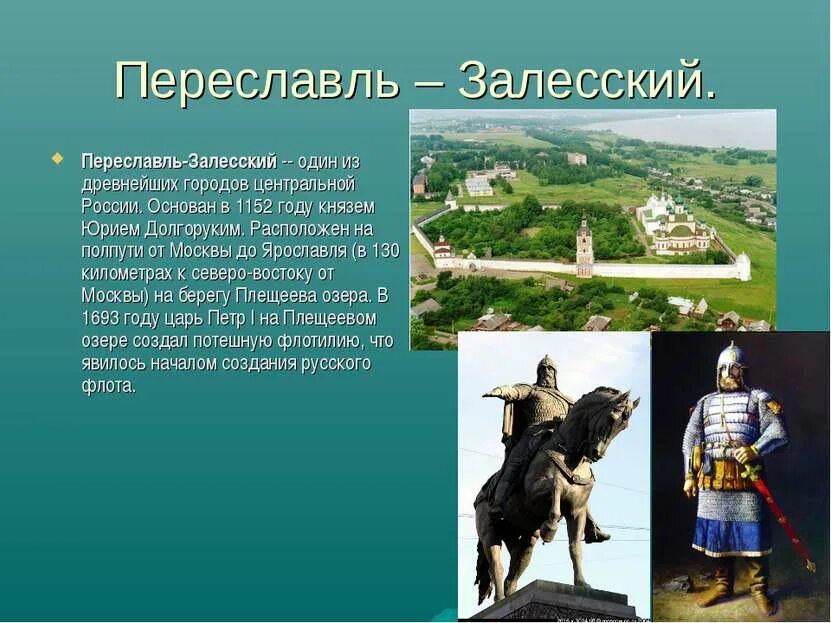 Переславль – Залесский.

Переславль-Залесский -- один из древнейших городов центральной России. Основан в 1152 году князем Юрием Долгоруким. Расположен на полпути от Москвы до Ярославля (в 130 километрах к северо-востоку от Москвы) на берегу Плещеева озера. В 1693 году царь Петр I на Плещеевом озере создал потешную флотилию, что явилось началом создания русского флота.